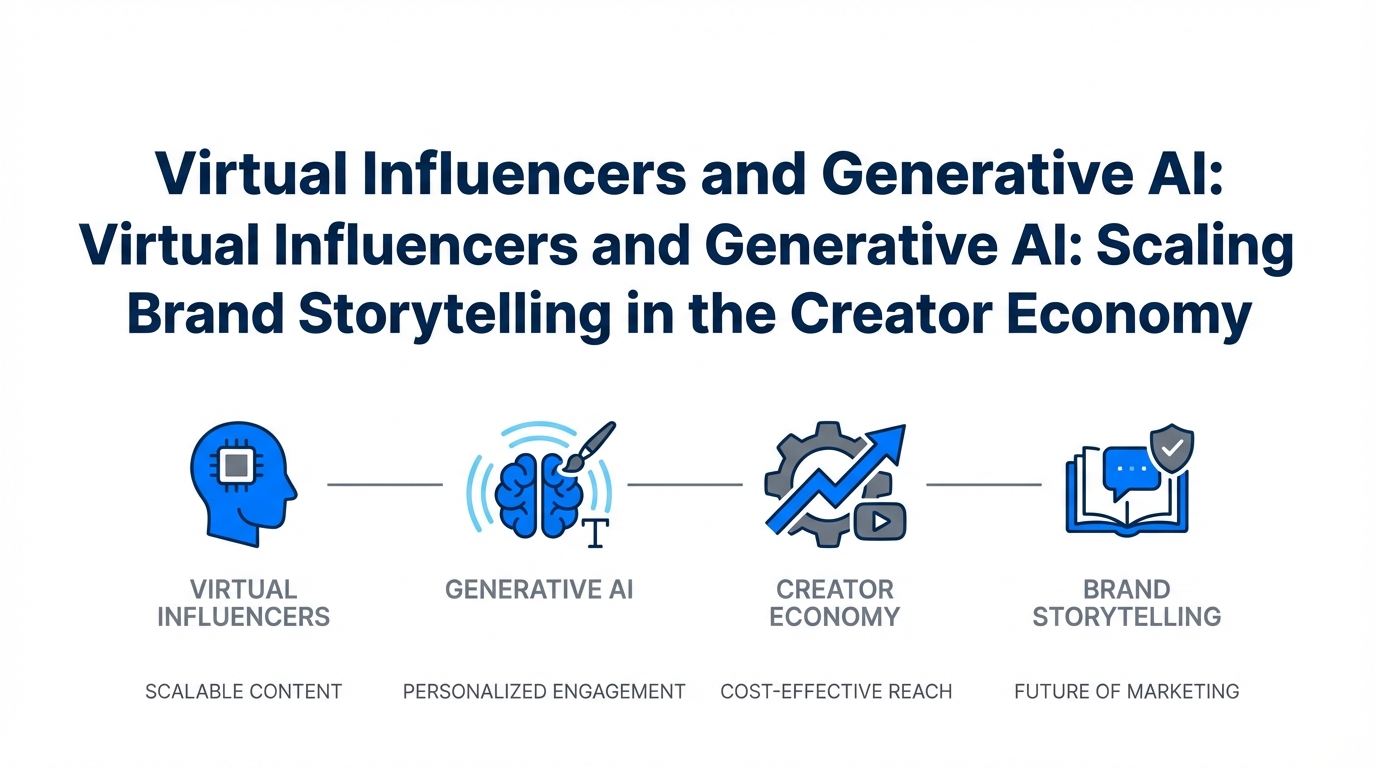 Virtual Influencers and Generative AI: Virtual Influencers and Generative AI: Scaling Brand Storytelling in the Creator Economy

T

VIRTUAL INFLUENCERS

GENERATIVE AI

CREATOR ECONOMY

BRAND STORYTELLING

SCALABLE CONTENT

PERSONALIZED ENGAGEMENT

COST-EFFECTIVE REACH

FUTURE OF MARKETING